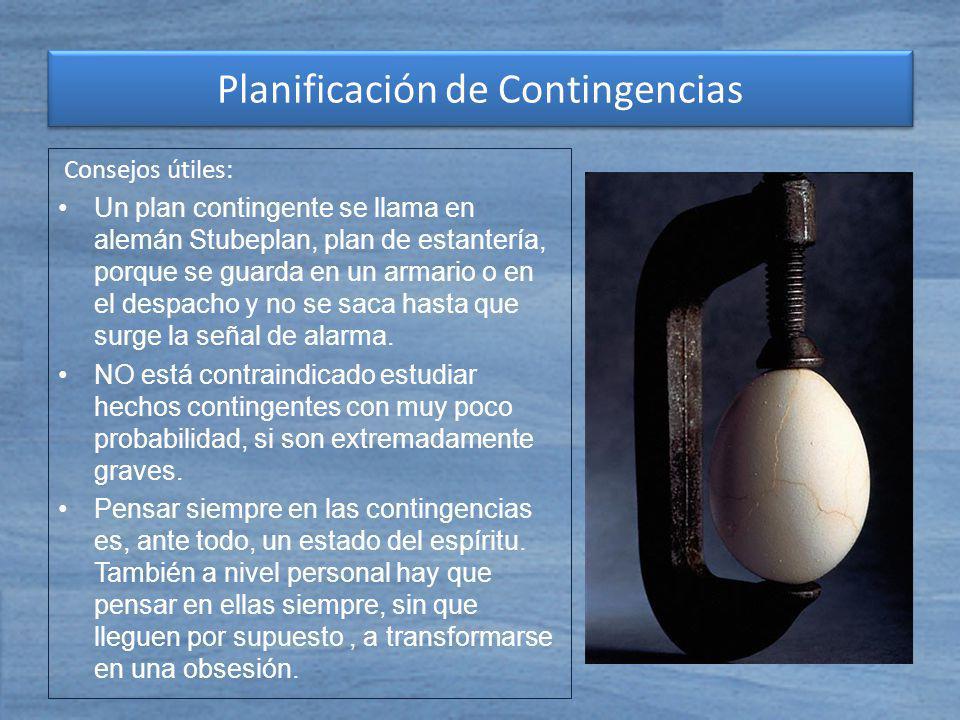 Planificación de Contingencias

Consejos útiles:

• Un plan contingente se llama en alemán Stubeplan, plan de estantería, porque se guarda en un armario o en el despacho y no se saca hasta que surge la señal de alarma.
• NO está contraindicado estudiar hechos contingentes con muy poco probabilidad, si son extremadamente graves.
• Pensar siempre en las contingencias es, ante todo, un estado del espíritu. También a nivel personal hay que pensar en ellas siempre, sin que lleguen por supuesto , a transformarse en una obsesión.